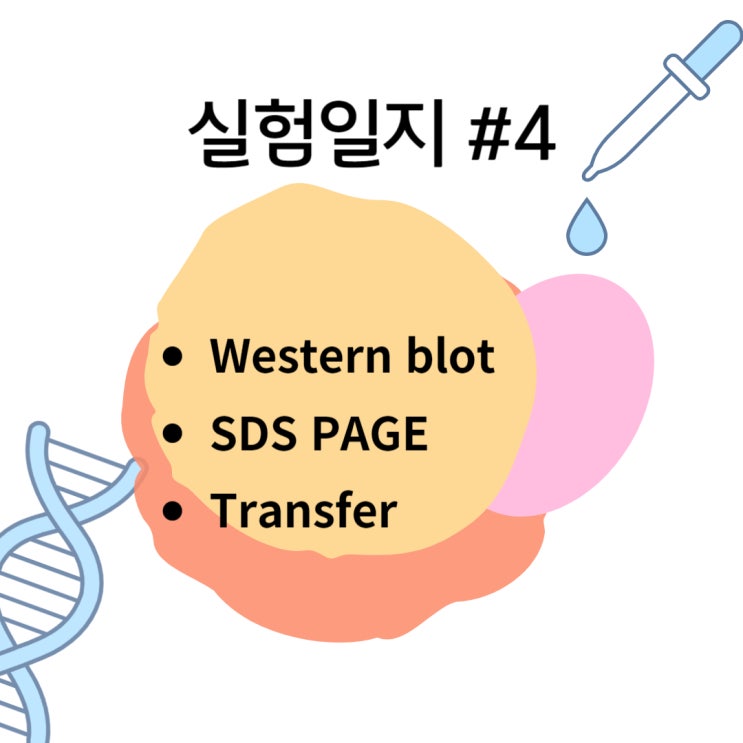 실험일지 #4

• Western blot
• SDS PAGE
• Transfer